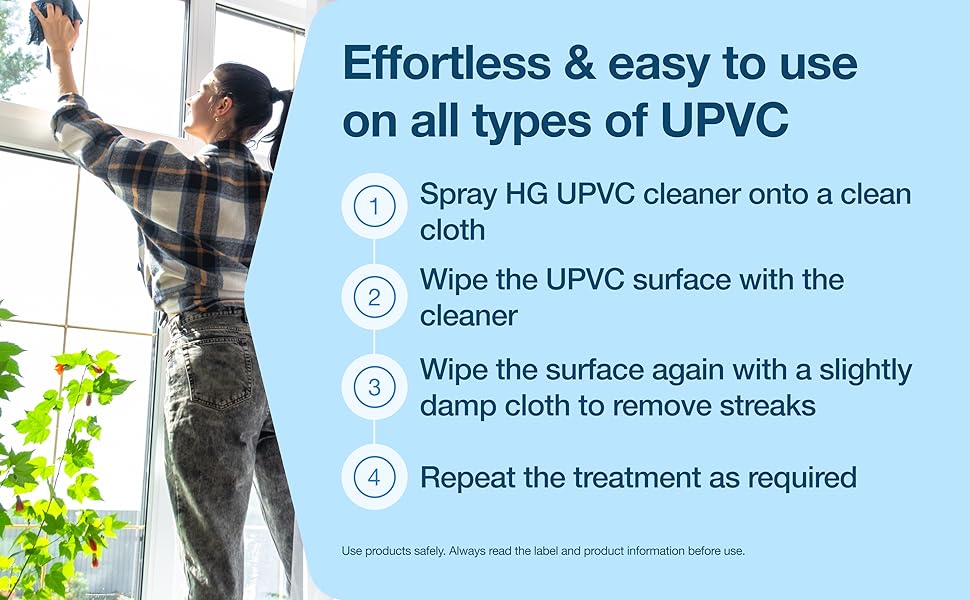 Effortless & easy to use on all types of UPVC

1 Spray HG UPVC cleaner onto a clean cloth

2 Wipe the UPVC surface with the cleaner

3 Wipe the surface again with a slightly damp cloth to remove streaks

4 Repeat the treatment as required

Use products safely. Always read the label and product information before use.